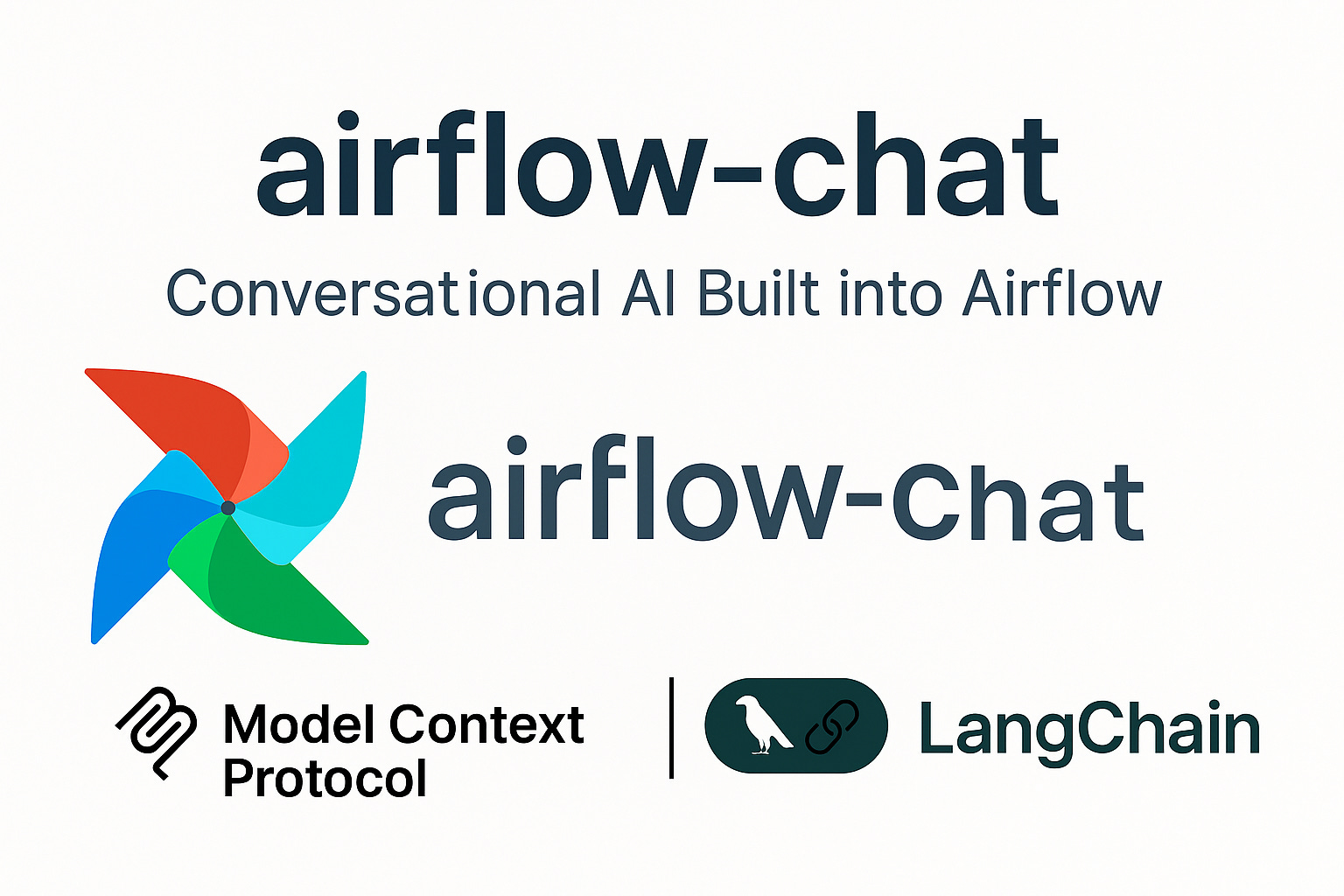 airflow-chat

Conversational AI Built into Airflow

airflow-chat

Model Context Protocol

LangChain